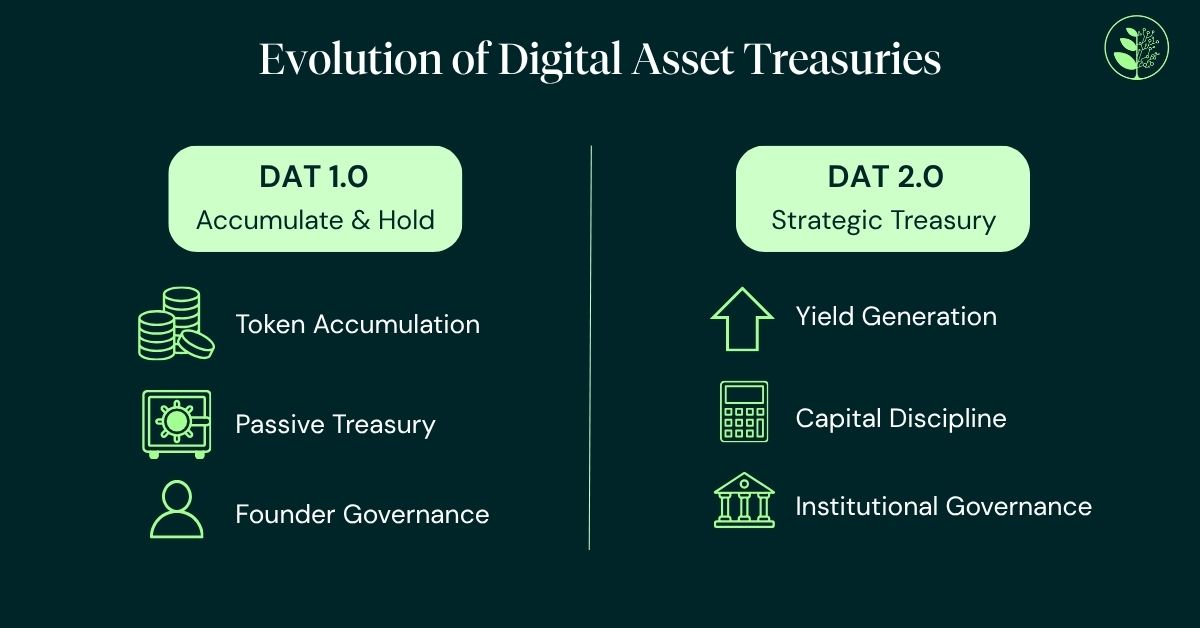 Evolution of Digital Asset Treasuries

DAT 1.0
Accumulate & Hold

Token Accumulation

Passive Treasury

Founder Governance

DAT 2.0
Strategic Treasury

Yield Generation

Capital Discipline

Institutional Governance